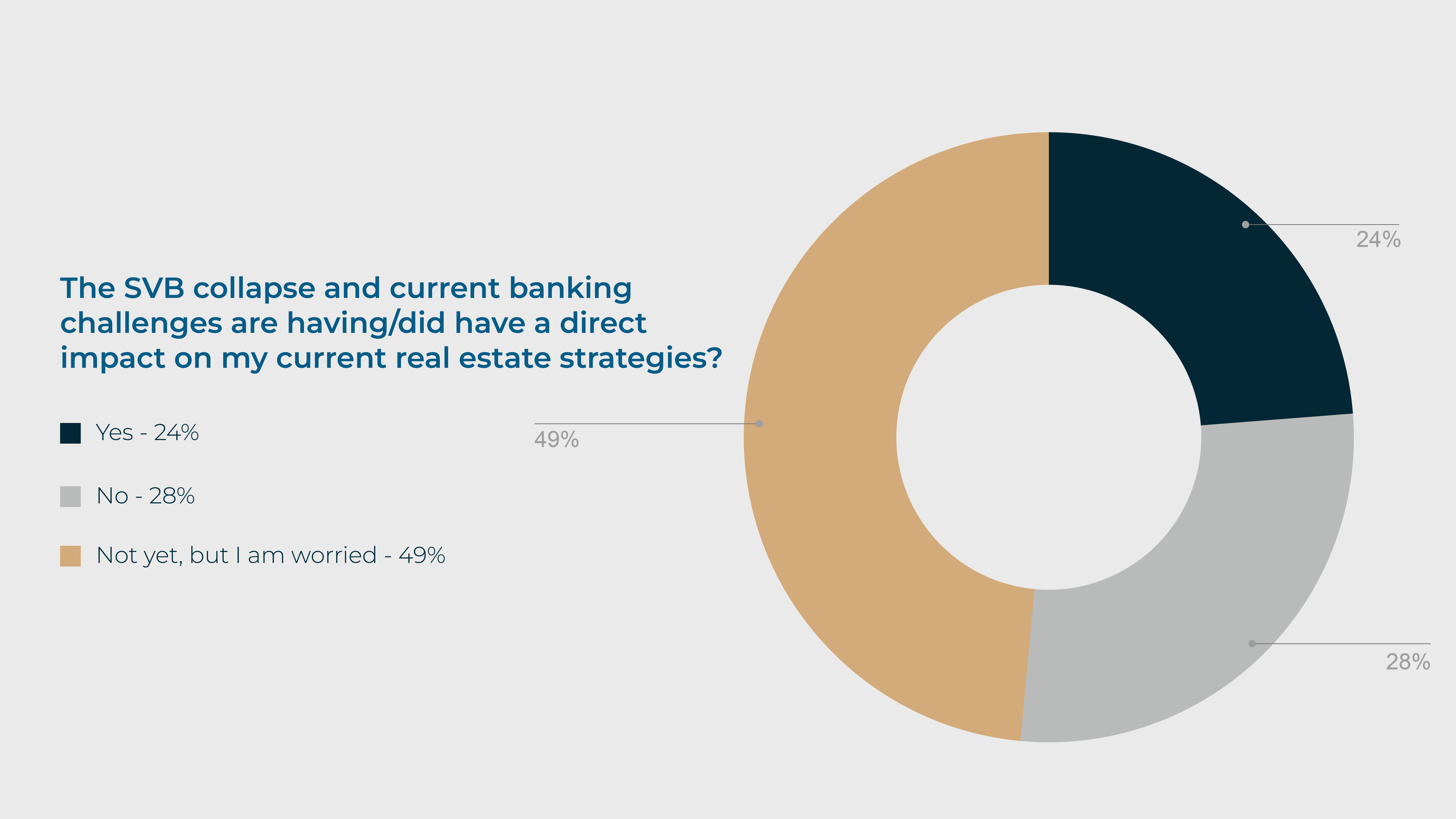 The SVB collapse and current banking challenges are having/did have a direct impact on my current real estate strategies?

Yes - 24%

No - 28%

Not yet, but I am worried - 49%

24%

49%

28%